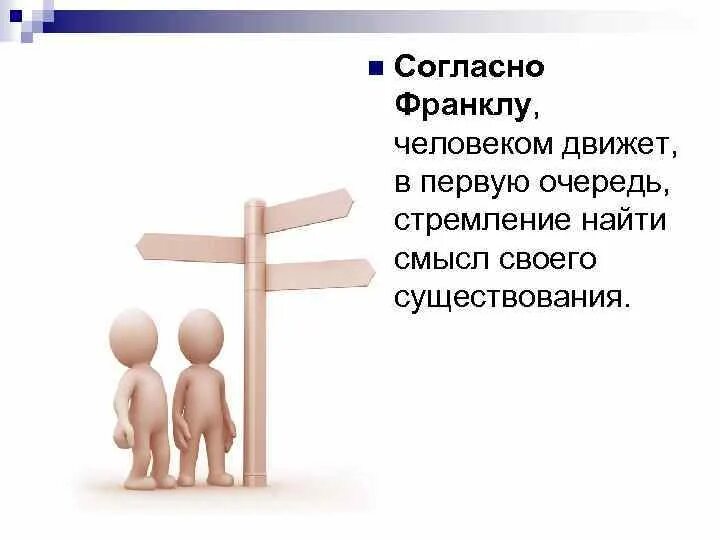 Согласно Франклу, человеком движет, в первую очередь, стремление найти смысл своего существования.